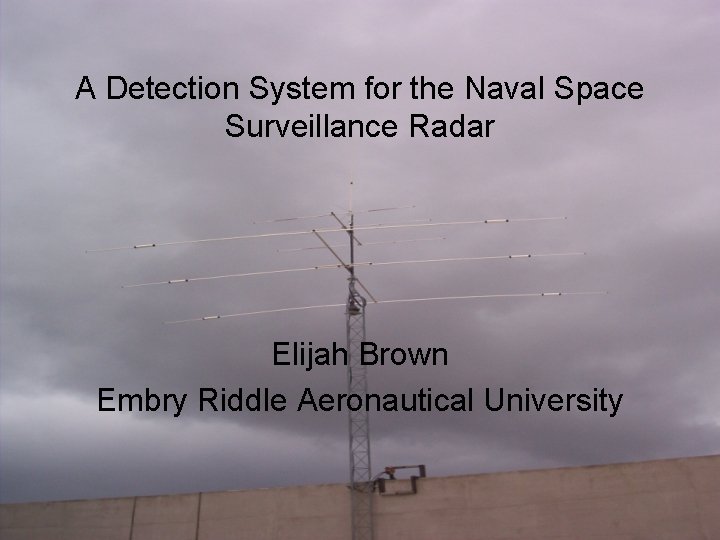 A Detection System for the Naval Space Surveillance Radar

Elijah Brown

Embry Riddle Aeronautical University